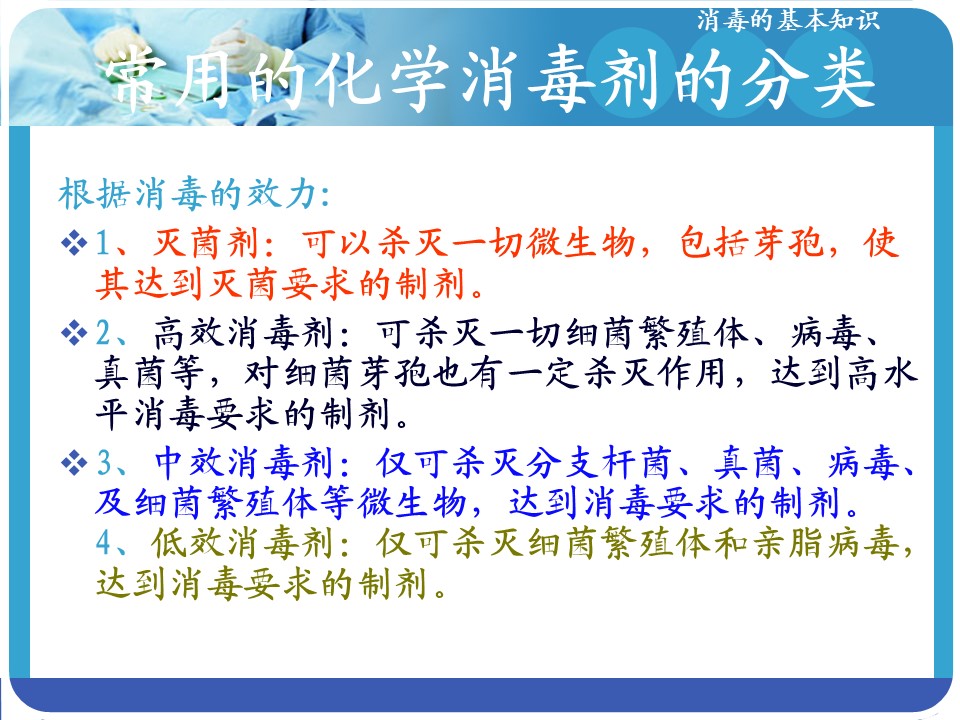 消毒的基本知识

常用的化学消毒剂的分类

根据消毒的效力:

❖1、灭菌剂：可以杀灭一切微生物，包括芽孢，使其达到灭菌要求的制剂。

❖2、高效消毒剂：可杀灭一切细菌繁殖体、病毒、真菌等，对细菌芽孢也有一定杀灭作用，达到高水平消毒要求的制剂。

❖3、中效消毒剂：仅可杀灭分支杆菌、真菌、病毒、及细菌繁殖体等微生物，达到消毒要求的制剂。

4、低效消毒剂：仅可杀灭细菌繁殖体和亲脂病毒，达到消毒要求的制剂。